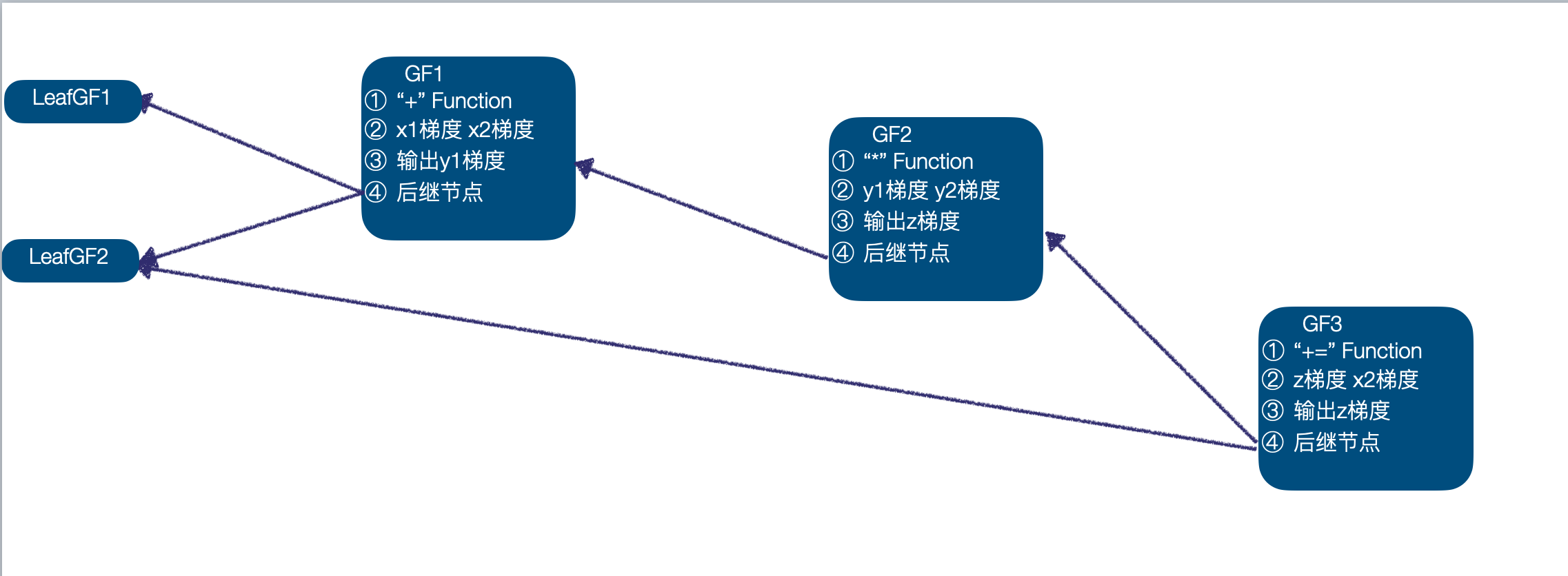 LeafGF1

LeafGF2

GF1
① “+” Function
② x1梯度 x2梯度
③ 输出y1梯度
④ 后继节点

GF2
① “*” Function
② y1梯度 y2梯度
③ 输出z梯度
④ 后继节点

GF3
① “+=” Function
② z梯度 x2梯度
③ 输出z梯度
④ 后继节点